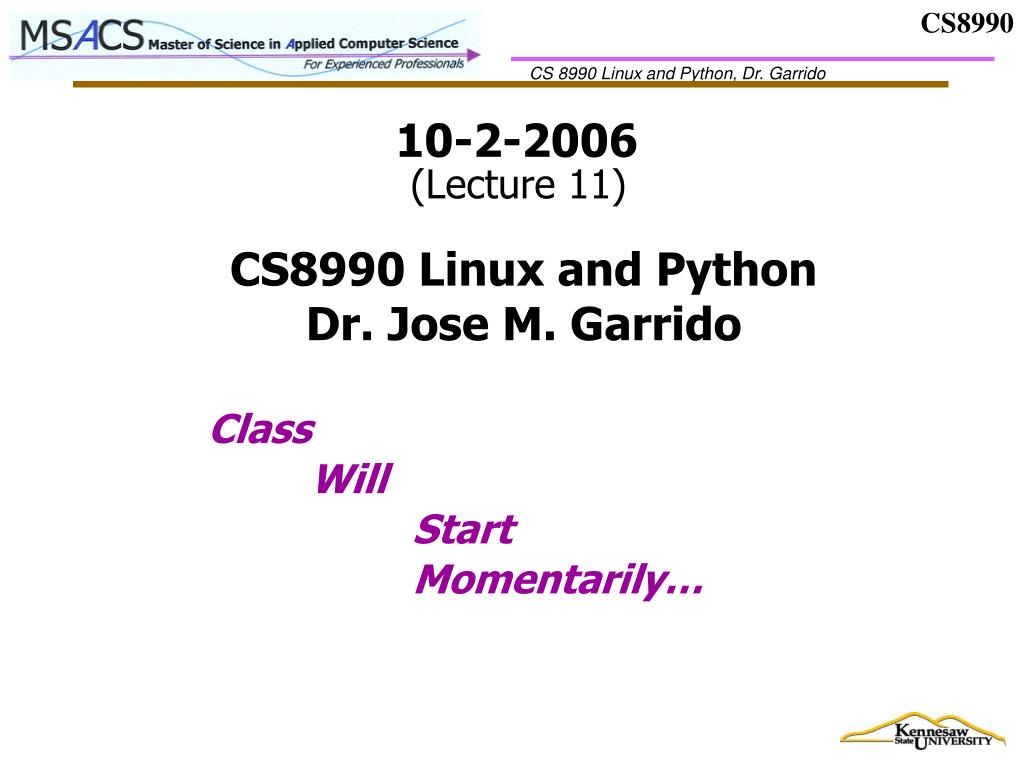 MSACS Master of Science in Applied Computer Science
For Experienced Professionals

CS8990

CS 8990 Linux and Python, Dr. Garrido

10-2-2006
(Lecture 11)

CS8990 Linux and Python
Dr. Jose M. Garrido

Class
Will
Start
Momentarily…

Kennesaw State UNIVERSITY